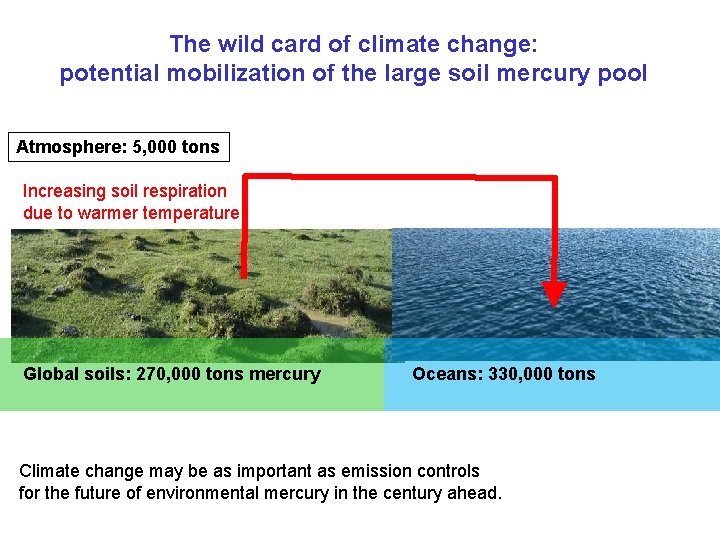 The wild card of climate change:
potential mobilization of the large soil mercury pool

Atmosphere: 5,000 tons

Increasing soil respiration
due to warmer temperature

Global soils: 270,000 tons mercury

Oceans: 330,000 tons

Climate change may be as important as emission controls
for the future of environmental mercury in the century ahead.